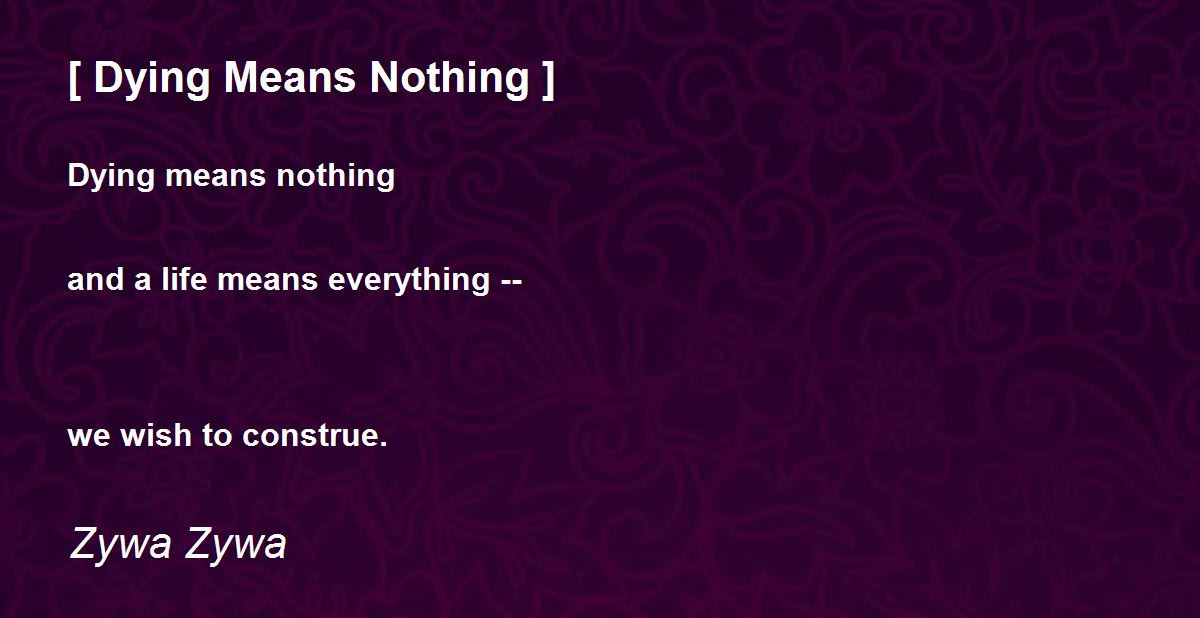 [ Dying Means Nothing ]

Dying means nothing

and a life means everything --

we wish to construe.

Zywa Zywa